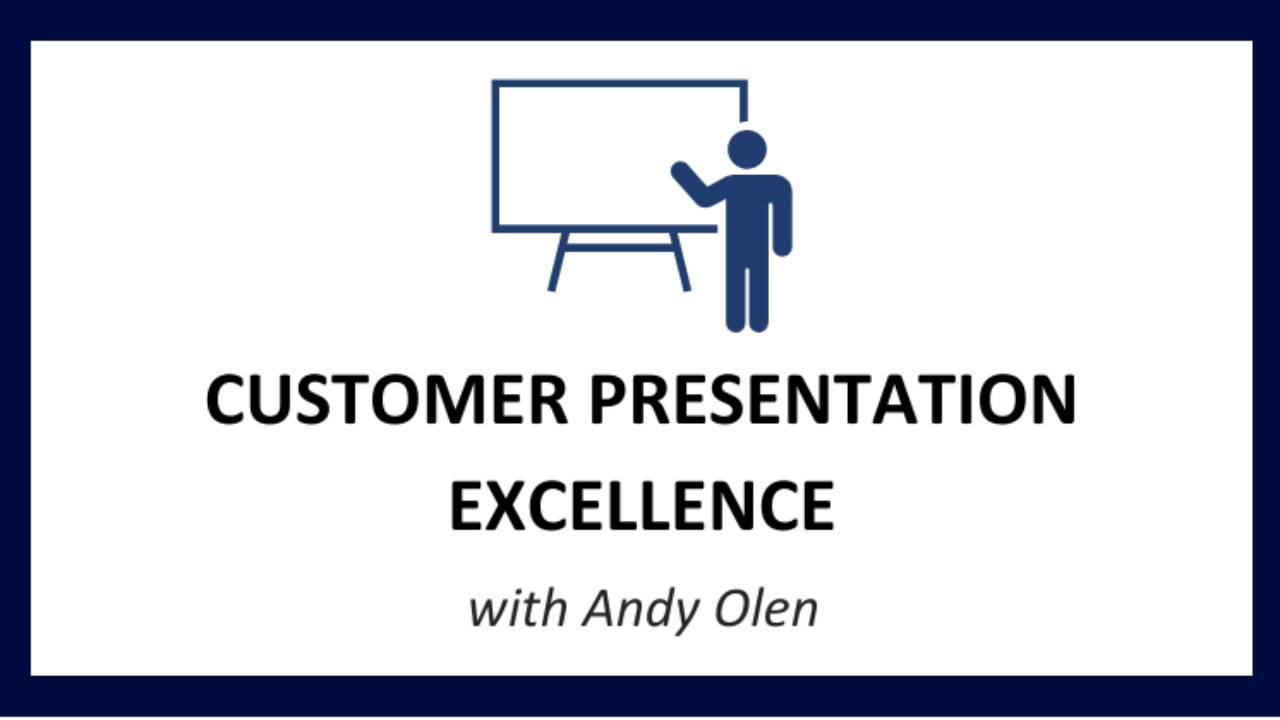 CUSTOMER PRESENTATION EXCELLENCE

with Andy Olen